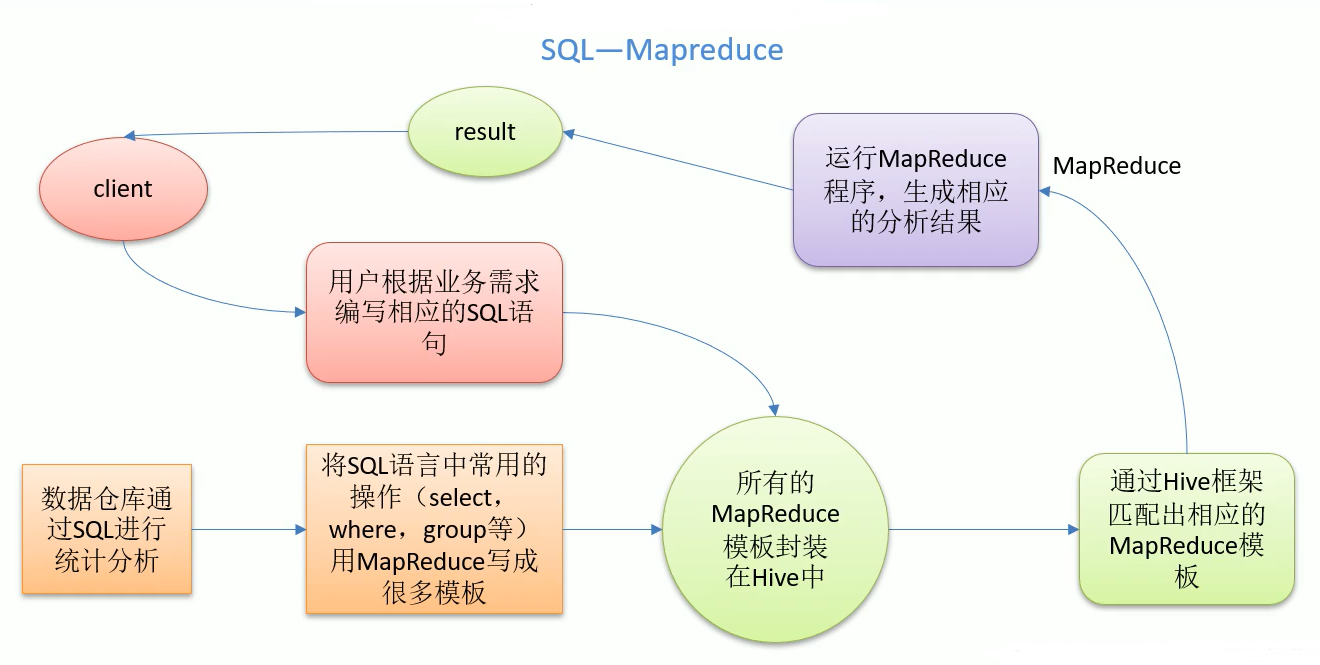 SQL—Mapreduce

result

client

运行MapReduce程序，生成相应的分析结果

MapReduce

用户根据业务需求编写相应的SQL语句

数据仓库通过SQL进行统计分析

将SQL语言中常用的操作（select，where，group等）用MapReduce写成很多模板

所有的MapReduce模板封装在Hive中

通过Hive框架匹配出相应的MapReduce模板